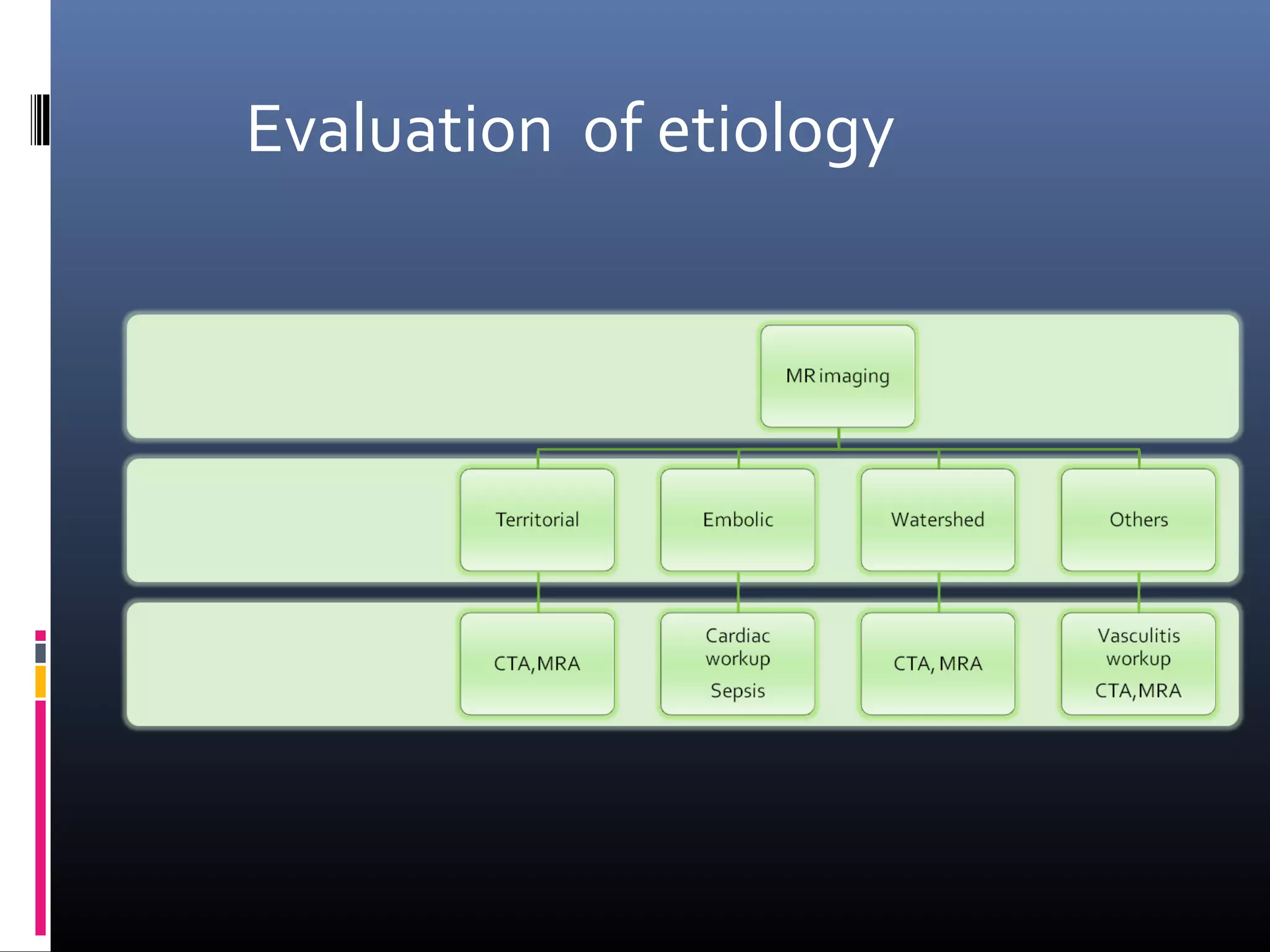 Evaluation of etiology

MR imaging

Territorial

Embolic

Watershed

Others

CTA,MRA

Cardiac workup

Sepsis

CTA, MRA

Vasculitis workup

CTA,MRA